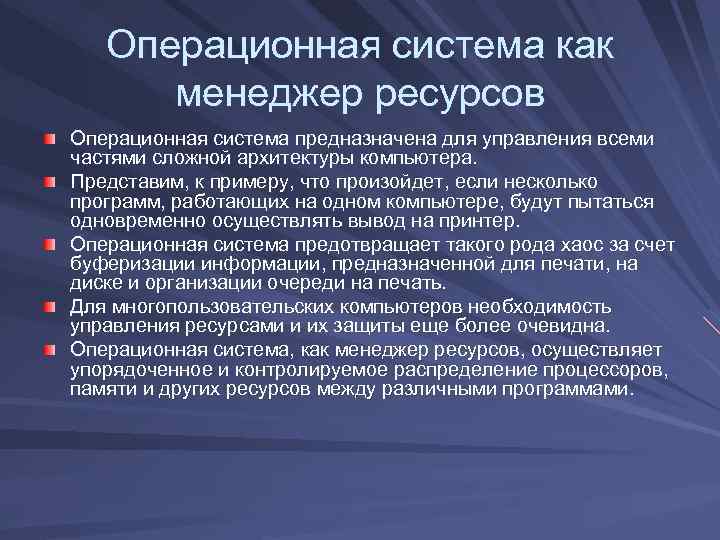 Операционная система как менеджер ресурсов

Операционная система предназначена для управления всеми частями сложной архитектуры компьютера.

Представим, к примеру, что произойдет, если несколько программ, работающих на одном компьютере, будут пытаться одновременно осуществлять вывод на принтер.

Операционная система предотвращает такого рода хаос за счет буферизации информации, предназначенной для печати, на диске и организации очереди на печать.

Для многопользовательских компьютеров необходимость управления ресурсами и их защиты еще более очевидна.

Операционная система, как менеджер ресурсов, осуществляет упорядоченное и контролируемое распределение процессоров, памяти и других ресурсов между различными программами.